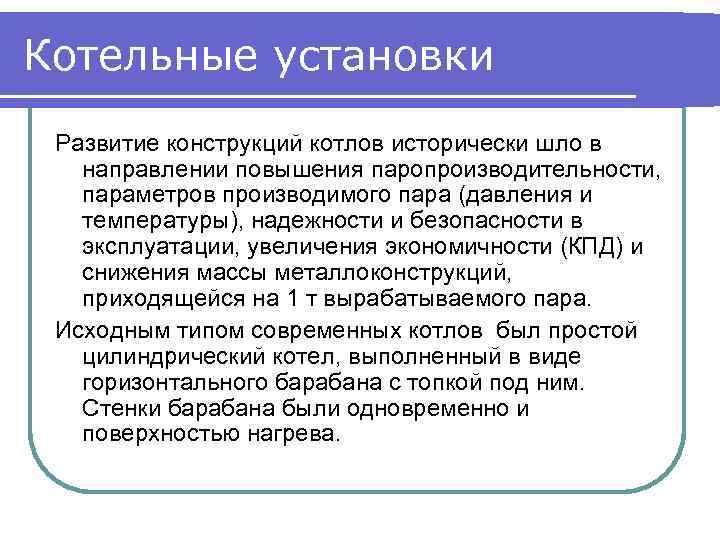 Котельные установки

Развитие конструкций котлов исторически шло в направлении повышения паропроизводительности, параметров производимого пара (давления и температуры), надежности и безопасности в эксплуатации, увеличения экономичности (КПД) и снижения массы металлоконструкций, приходящейся на 1 т вырабатываемого пара.

Исходным типом современных котлов был простой цилиндрический котел, выполненный в виде горизонтального барабана с топкой под ним. Стенки барабана были одновременно и поверхностью нагрева.